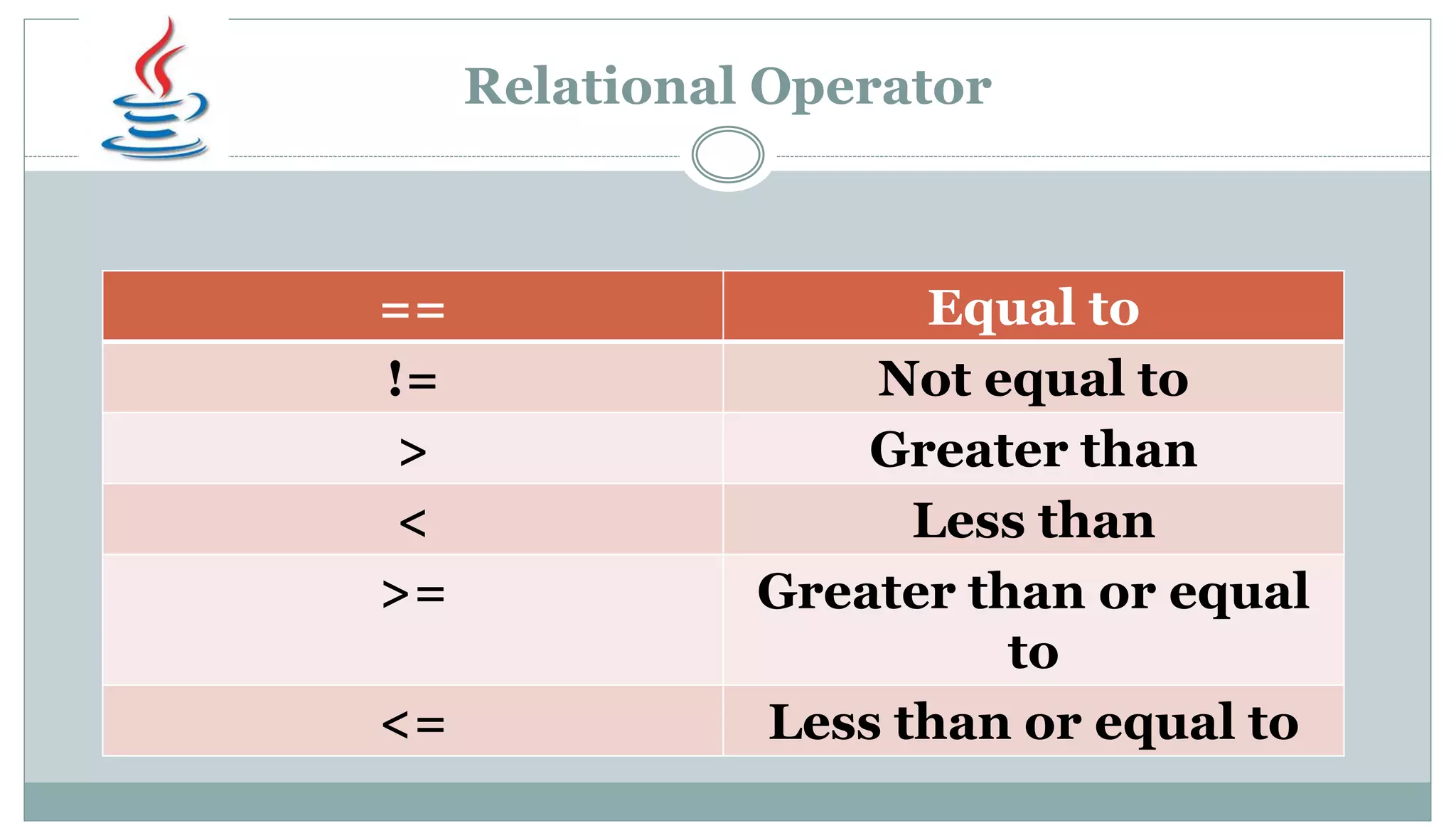 Relational Operator

| == | Equal to |
|---|---|
| != | Not equal to |
| > | Greater than |
| < | Less than |
| >= | Greater than or equal to |
| <= | Less than or equal to |